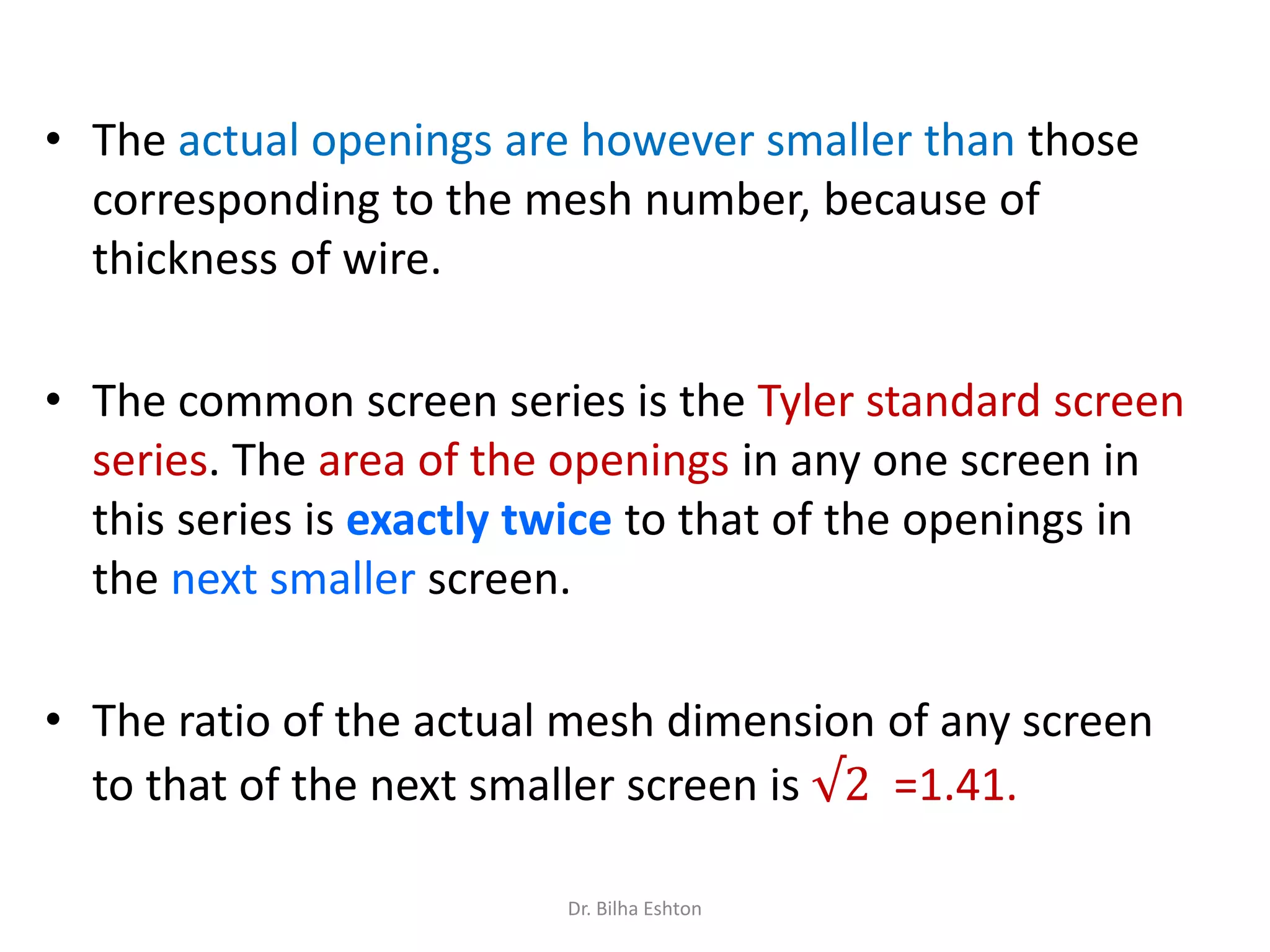 • The actual openings are however smaller than those corresponding to the mesh number, because of thickness of wire.

• The common screen series is the Tyler standard screen series. The area of the openings in any one screen in this series is exactly twice to that of the openings in the next smaller screen.

• The ratio of the actual mesh dimension of any screen to that of the next smaller screen is $\sqrt{2}$ =1.41.

Dr. Bilha Eshton